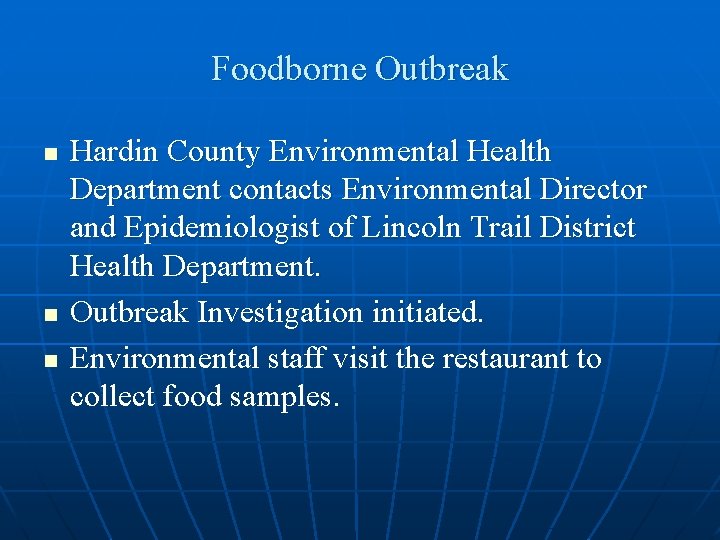 Foodborne Outbreak

- Hardin County Environmental Health Department contacts Environmental Director and Epidemiologist of Lincoln Trail District Health Department.
- Outbreak Investigation initiated.
- Environmental staff visit the restaurant to collect food samples.